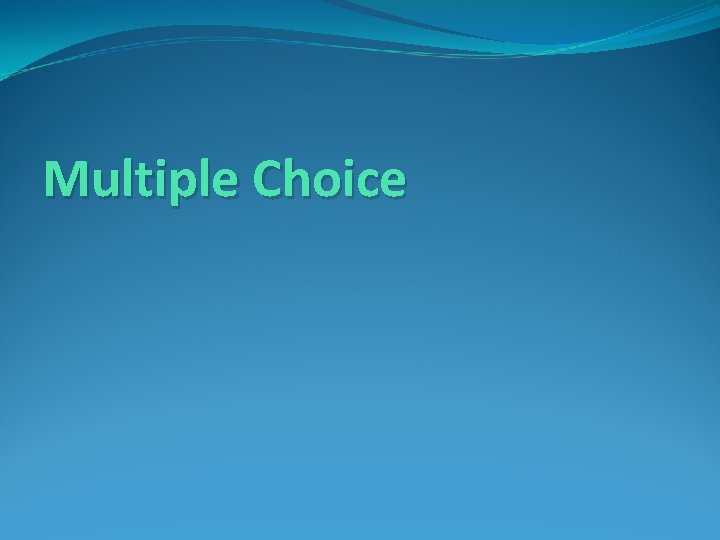 Multiple Choice